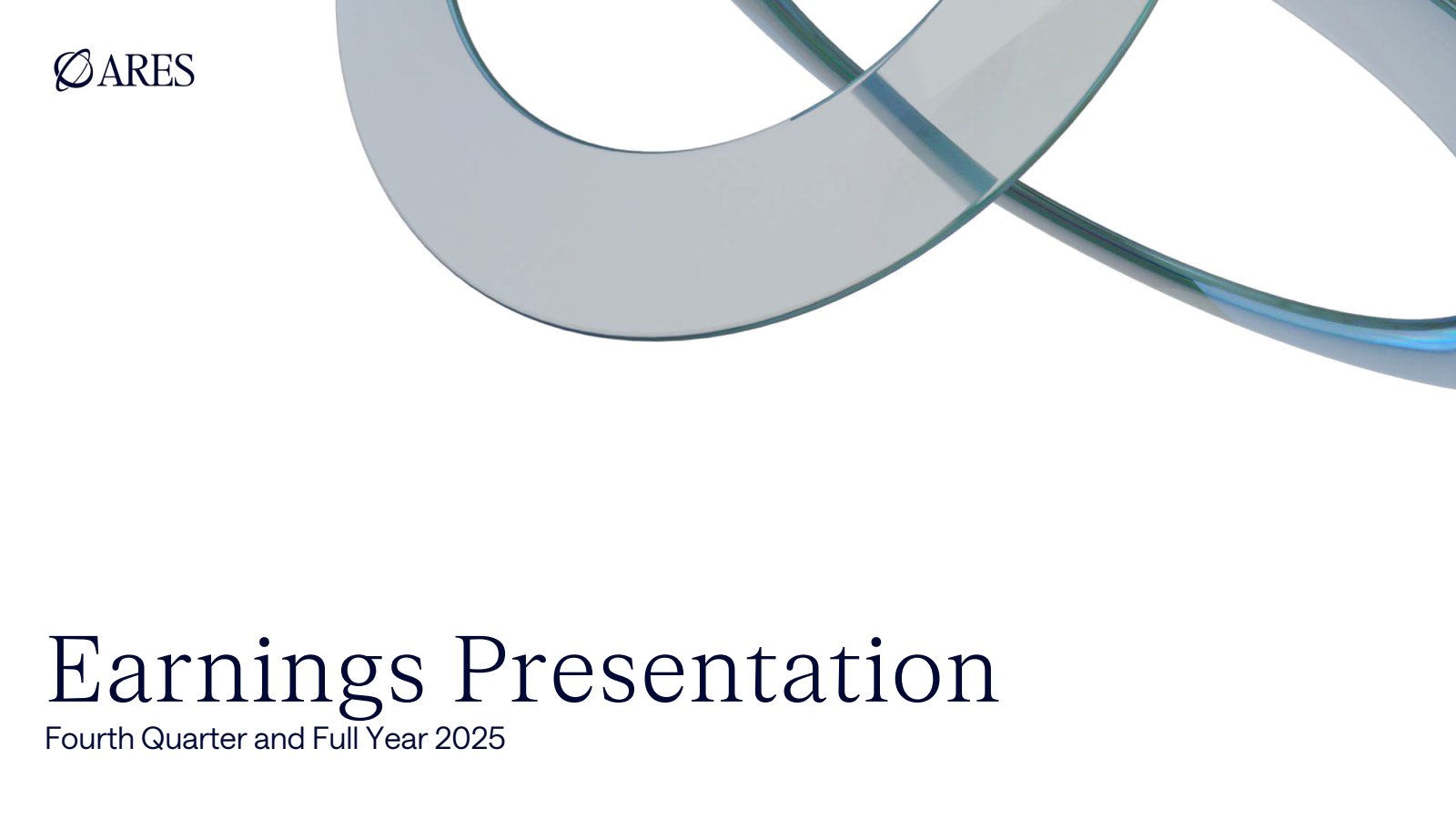 ARES

Earnings Presentation
Fourth Quarter and Full Year 2025